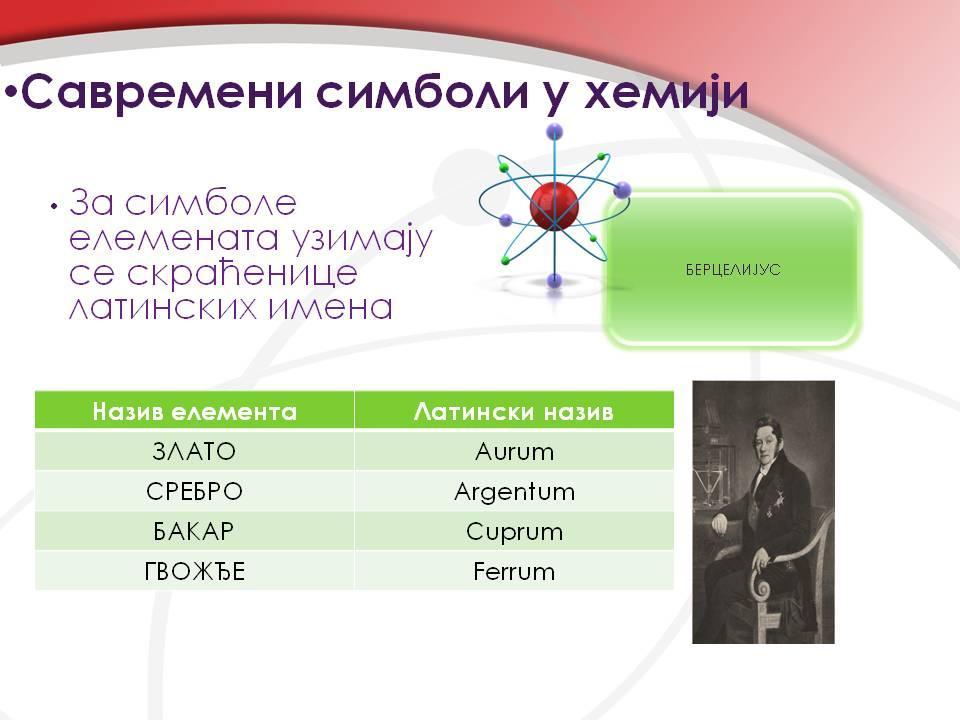 •Савремени симболи у хемији

• За симболе елемената узимају се скраћенице латинских имена

БЕРЦЕЛИЈУС

| Назив елемента | Латински назив |
|---|---|
| ЗЛАТО | Aurum |
| СРЕБРО | Argentum |
| БАКАР | Cuprum |
| ГВОЖЂЕ | Ferrum |